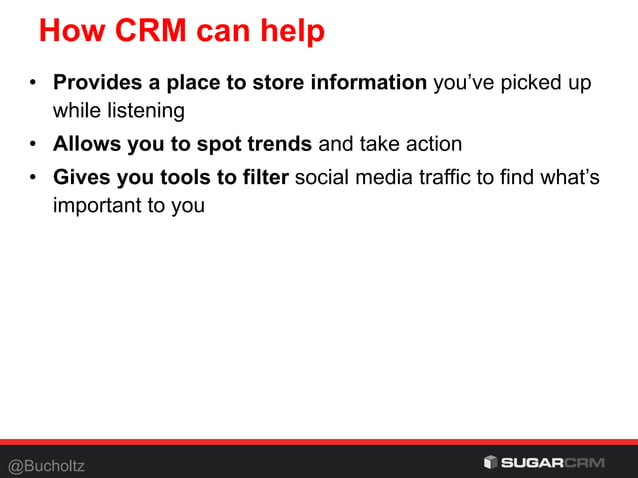 How CRM can help

• Provides a place to store information you've picked up while listening
• Allows you to spot trends and take action
• Gives you tools to filter social media traffic to find what's important to you

@Bucholtz

SUGARCRM